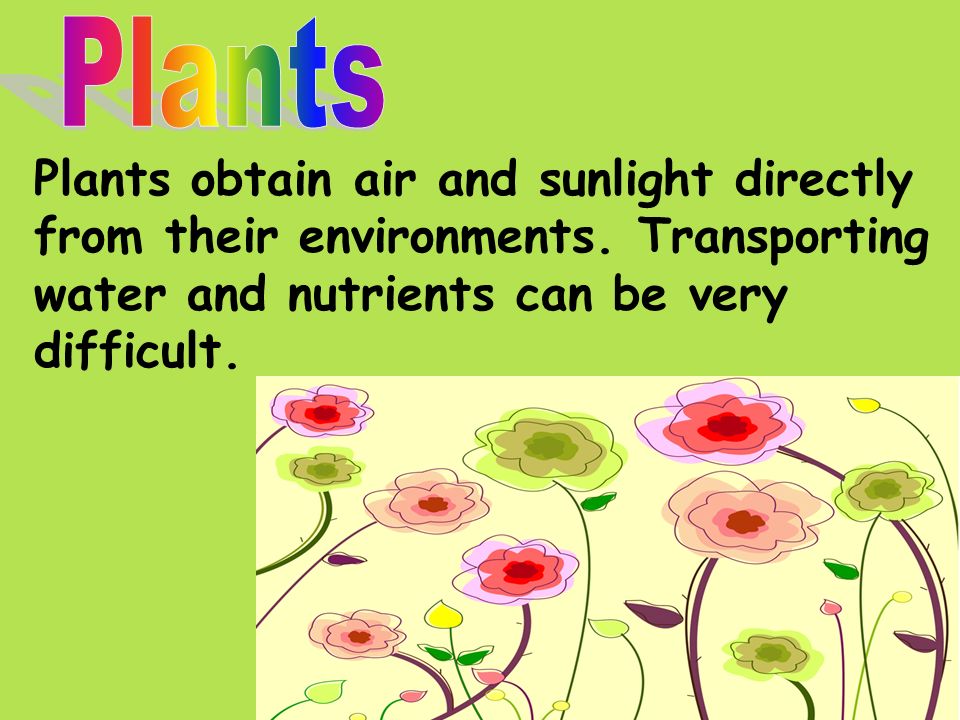 Plants

Plants obtain air and sunlight directly from their environments. Transporting water and nutrients can be very difficult.